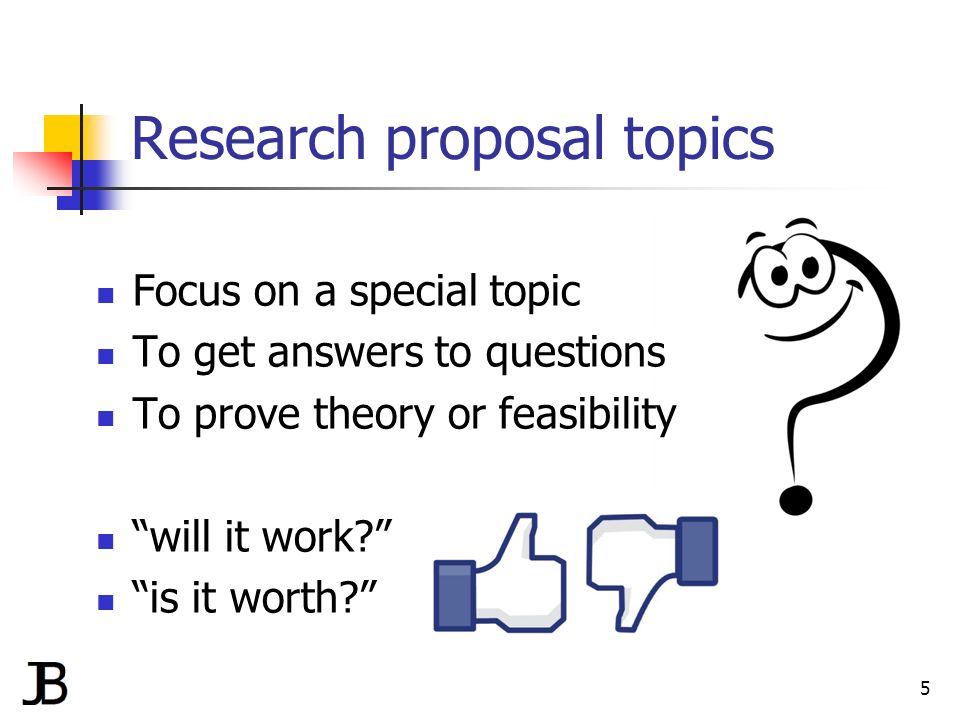 Research proposal topics

- Focus on a special topic
- To get answers to questions
- To prove theory or feasibility

- “will it work?”
- “is it worth?”

JB

5